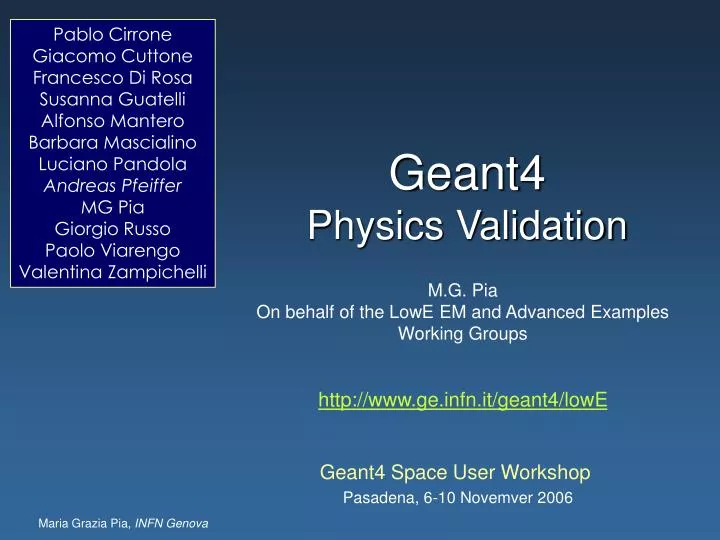 Pablo Cirrone
Giacomo Cuttone
Francesco Di Rosa
Susanna Guatelli
Alfonso Mantero
Barbara Mascialino
Luciano Pandola
Andreas Pfeiffer
MG Pia
Giorgio Russo
Paolo Viarengo
Valentina Zampichelli

Geant4
Physics Validation

M.G. Pia
On behalf of the LowE EM and Advanced Examples Working Groups

http://www.ge.infn.it/geant4/lowE

Geant4 Space User Workshop
Pasadena, 6-10 Novemver 2006

Maria Grazia Pia, INFN Genova